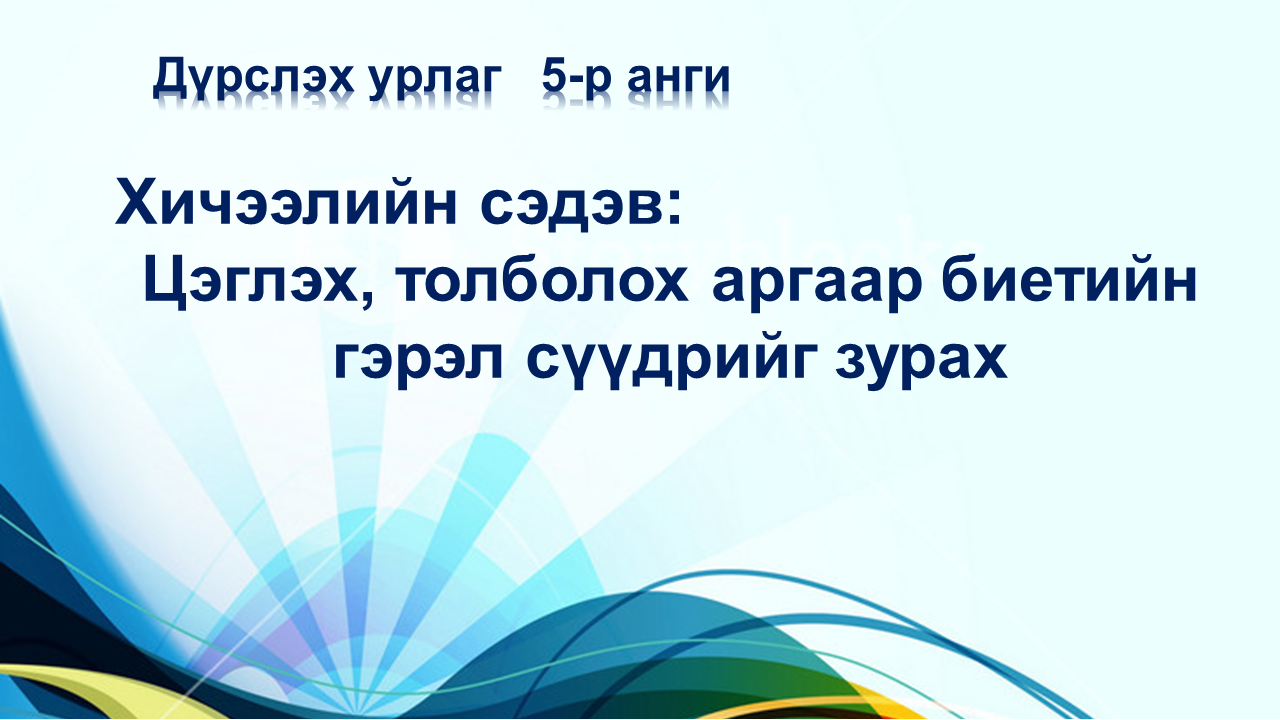 Дүрслэх урлаг 5-р анги

Хичээлийн сэдэв:
Цэглэх, толболох аргаар биетийн гэрэл сүүдрийг зурах